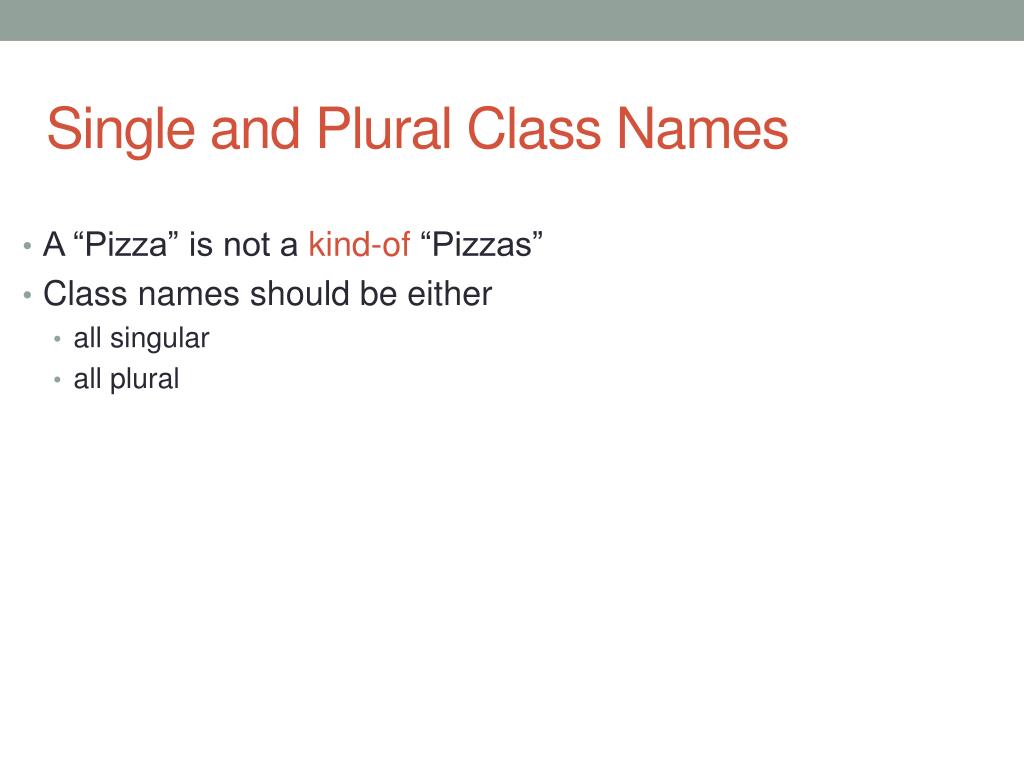 Single and Plural Class Names

• A “Pizza” is not a kind-of “Pizzas”
• Class names should be either
  • all singular
  • all plural